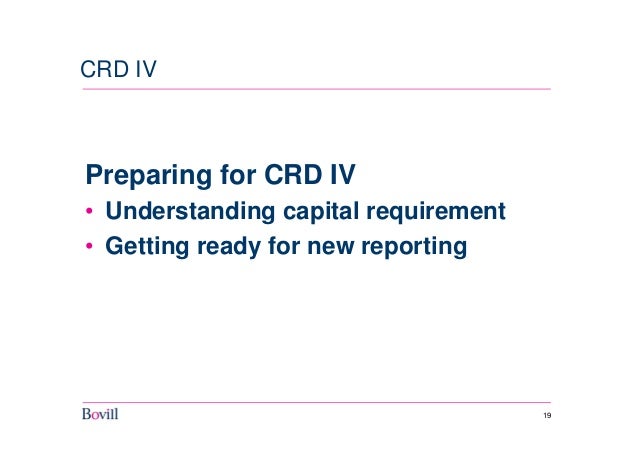 CRD IV

Preparing for CRD IV

• Understanding capital requirement
• Getting ready for new reporting

Bovill

19